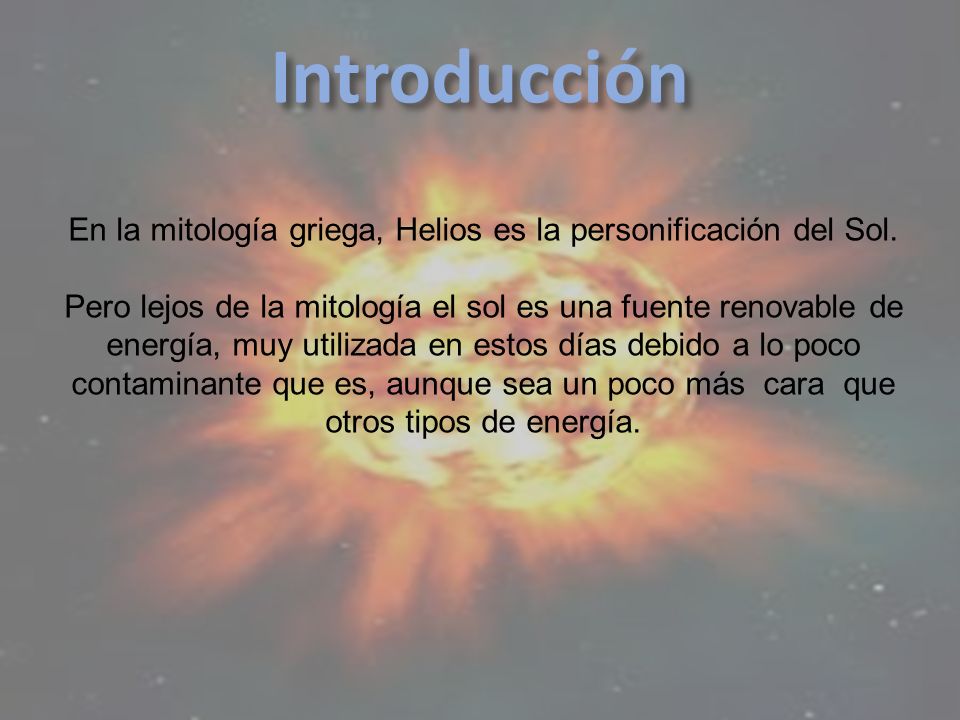 Introducción

En la mitología griega, Helios es la personificación del Sol.

Pero lejos de la mitología el sol es una fuente renovable de energía, muy utilizada en estos días debido a lo poco contaminante que es, aunque sea un poco más cara que otros tipos de energía.